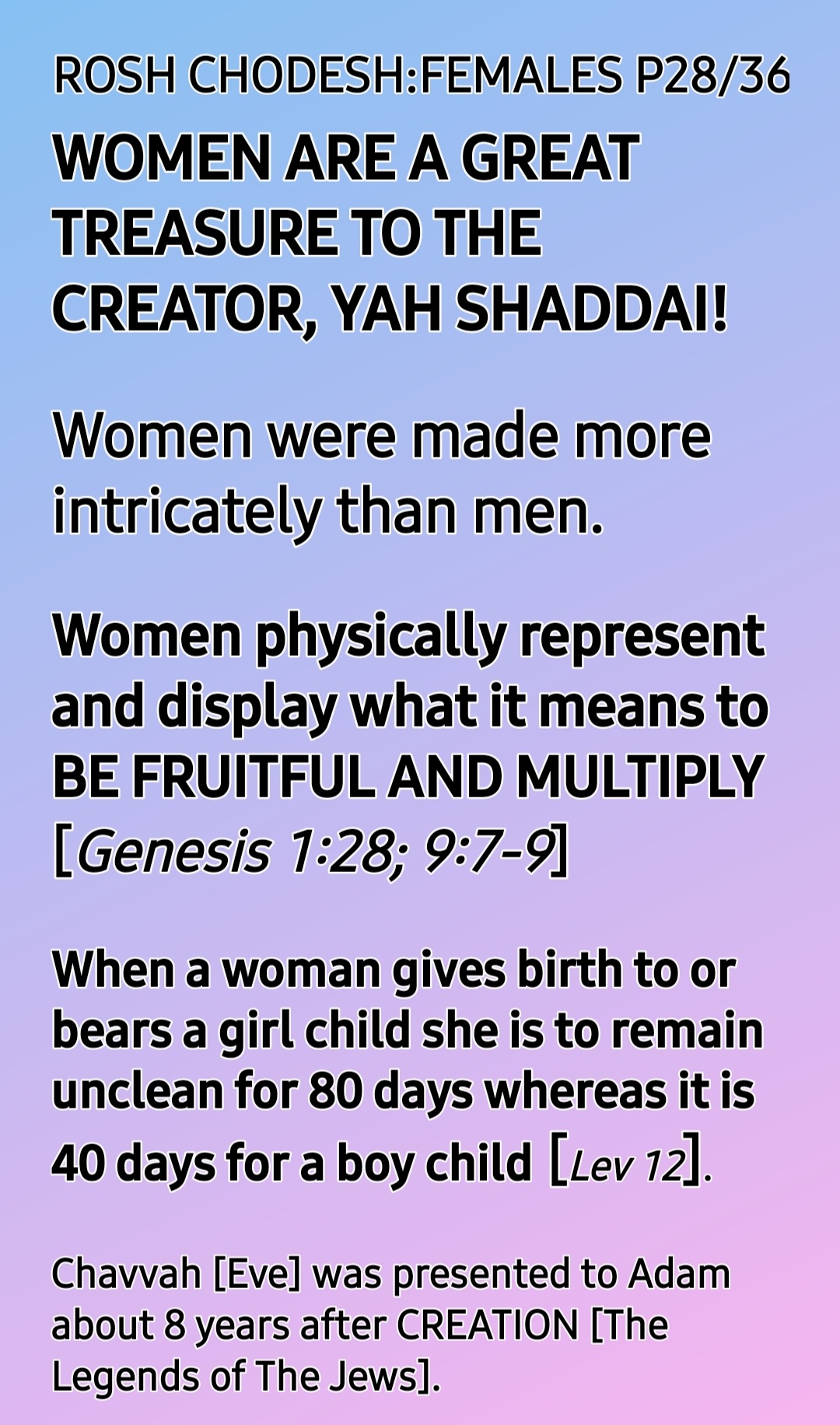 ROSH CHODESH:FEMALES P28/36

WOMEN ARE A GREAT TREASURE TO THE CREATOR, YAH SHADDAI!

Women were made more intricately than men.

Women physically represent and display what it means to BE FRUITFUL AND MULTIPLY [Genesis 1:28; 9:7-9]

When a woman gives birth to or bears a girl child she is to remain unclean for 80 days whereas it is 40 days for a boy child [Lev 12].

Chavvah [Eve] was presented to Adam about 8 years after CREATION [The Legends of The Jews].